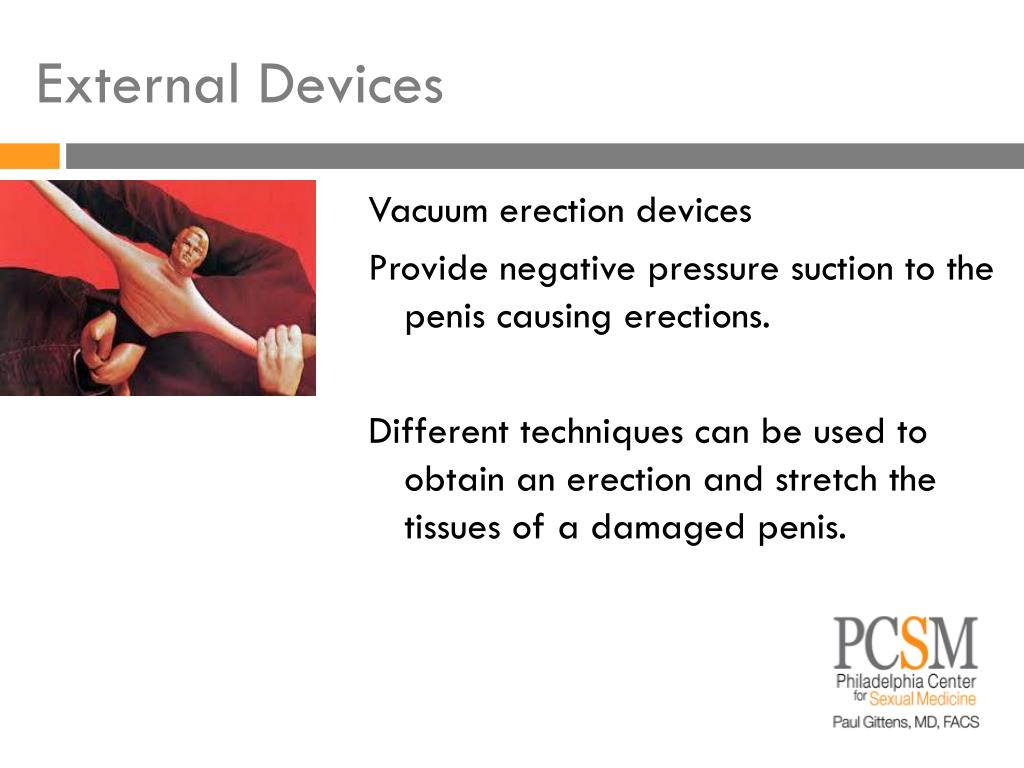 External Devices

Vacuum erection devices

Provide negative pressure suction to the penis causing erections.

Different techniques can be used to obtain an erection and stretch the tissues of a damaged penis.

PCSM
Philadelphia Center for Sexual Medicine
Paul Gittens, MD, FACS